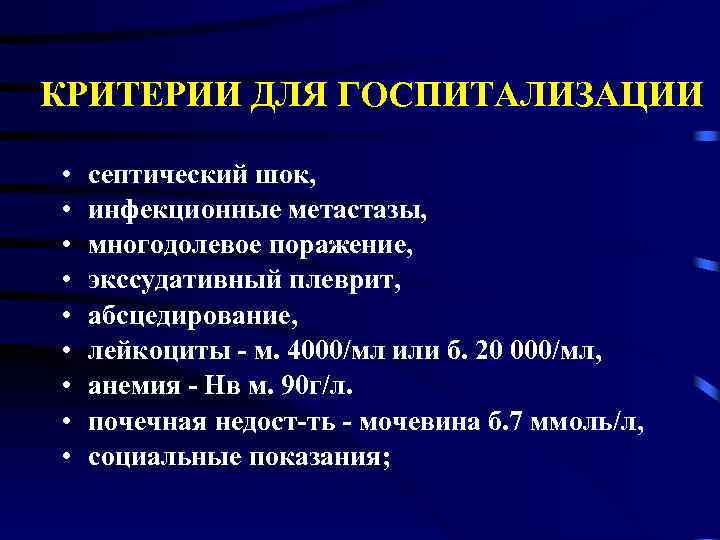 КРИТЕРИИ ДЛЯ ГОСПИТАЛИЗАЦИИ

• септический шок,
• инфекционные метастазы,
• многодолевое поражение,
• экссудативный плеврит,
• абсцедирование,
• лейкоциты - м. 4000/мл или б. 20 000/мл,
• анемия - Нв м. 90г/л.
• почечная недост-ть - мочевина б.7 ммоль/л,
• социальные показания;